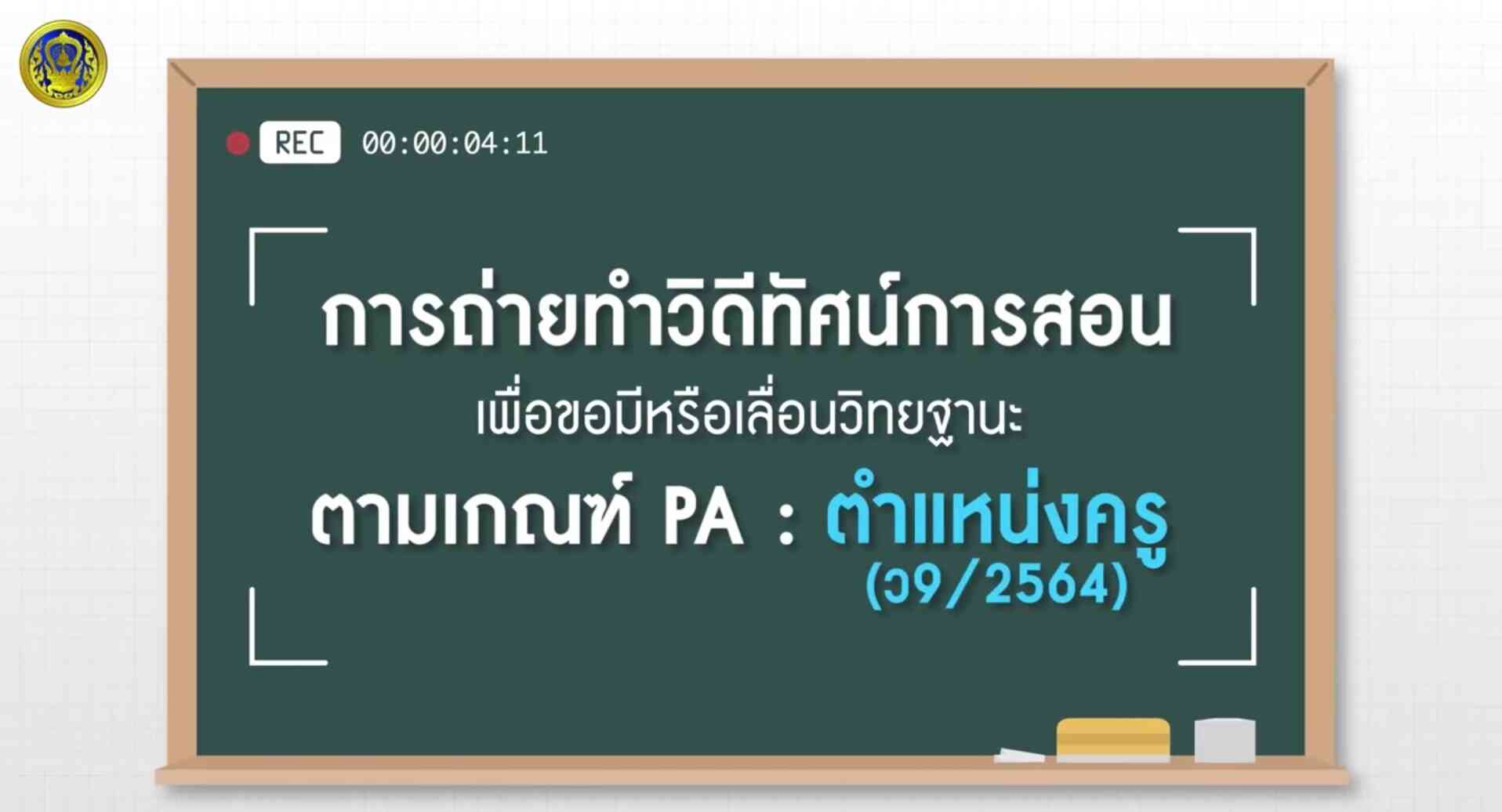 REC 00:00:04:11

การถ่ายทำวิดีทัศน์การสอน

เพื่อขอมีหรือเลื่อนวิทยฐานะ

ตามเกณฑ์ PA : ตำแหน่งครู
(ว9/2564)